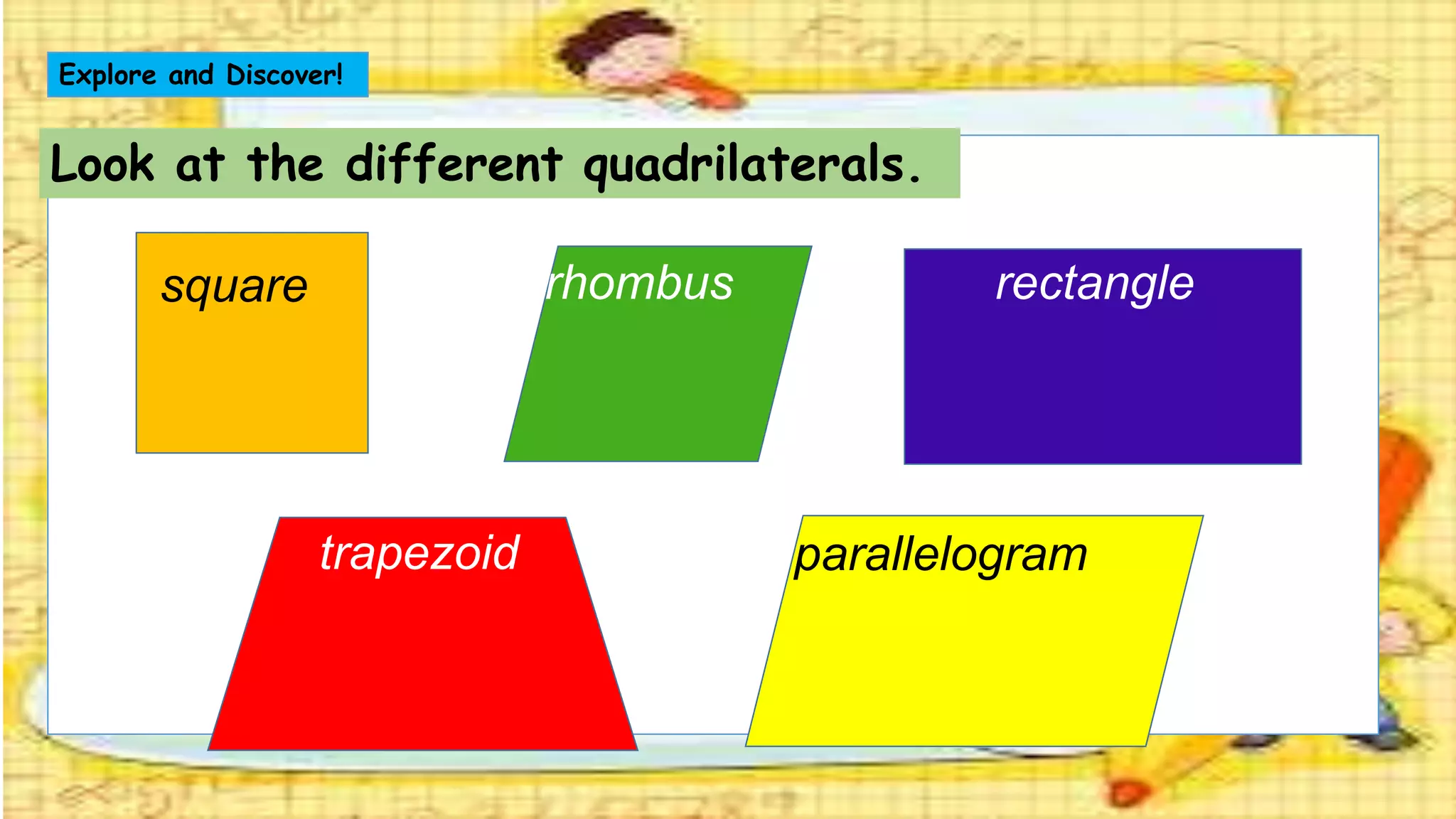 Explore and Discover!

Look at the different quadrilaterals.

square

rhombus

rectangle

trapezoid

parallelogram